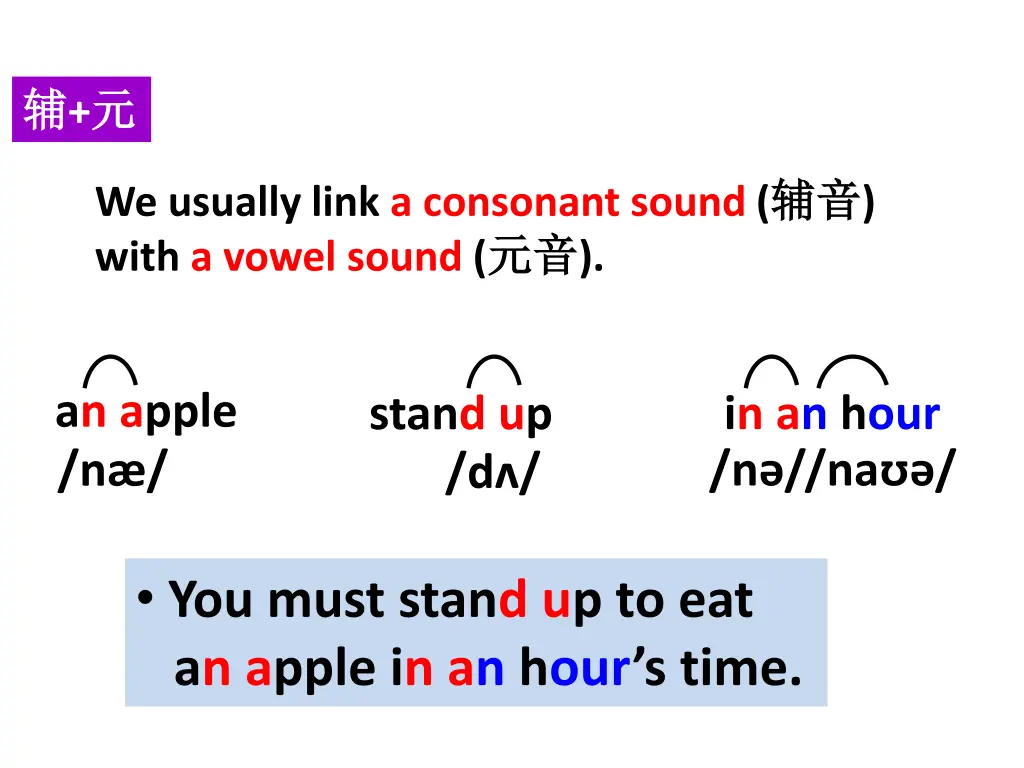 辅+元

We usually link a consonant sound (辅音) with a vowel sound (元音).

an apple
/næ/

stand up
/dʌ/

in an hour
/nə//naʊə/

• You must stand up to eat an apple in an hour's time.